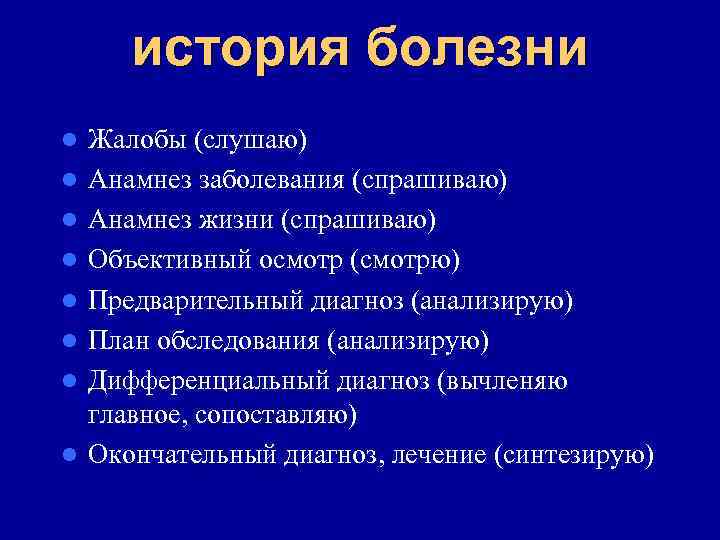 история болезни

- Жалобы (слушаю)
- Анамнез заболевания (спрашиваю)
- Анамнез жизни (спрашиваю)
- Объективный осмотр (смотрю)
- Предварительный диагноз (анализирую)
- План обследования (анализирую)
- Дифференциальный диагноз (вычленяю главное, сопоставляю)
- Окончательный диагноз, лечение (синтезирую)